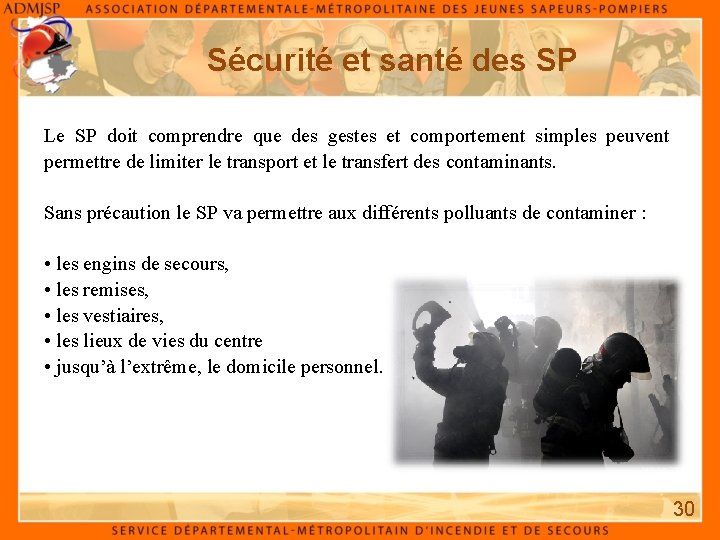 ADMJSP ASSOCIATION DÉPARTEMENTALE-MÉTROPOLITAINE DES JEUNES SAPEURS-POMPIERS

Sécurité et santé des SP

Le SP doit comprendre que des gestes et comportement simples peuvent permettre de limiter le transport et le transfert des contaminants.

Sans précaution le SP va permettre aux différents polluants de contaminer :

• les engins de secours,
• les remises,
• les vestiaires,
• les lieux de vies du centre
• jusqu'à l'extrême, le domicile personnel.

30

SERVICE DÉPARTEMENTAL-MÉTROPOLITAIN D'INCENDIE ET DE SECOURS